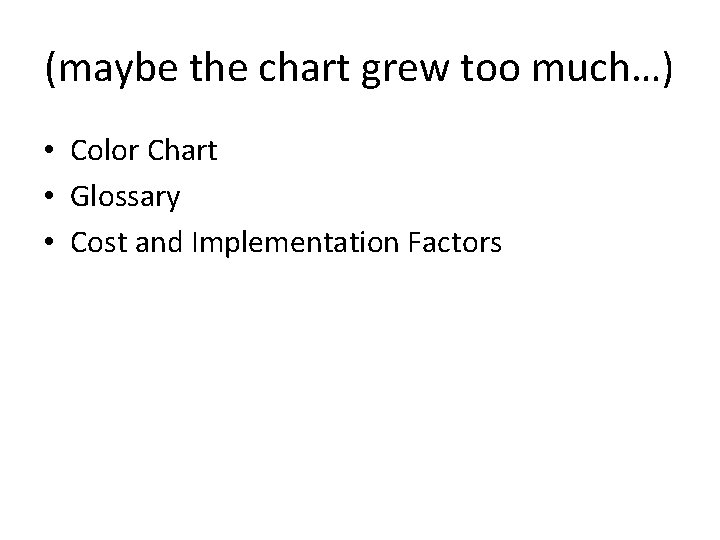 (maybe the chart grew too much…)

• Color Chart
• Glossary
• Cost and Implementation Factors